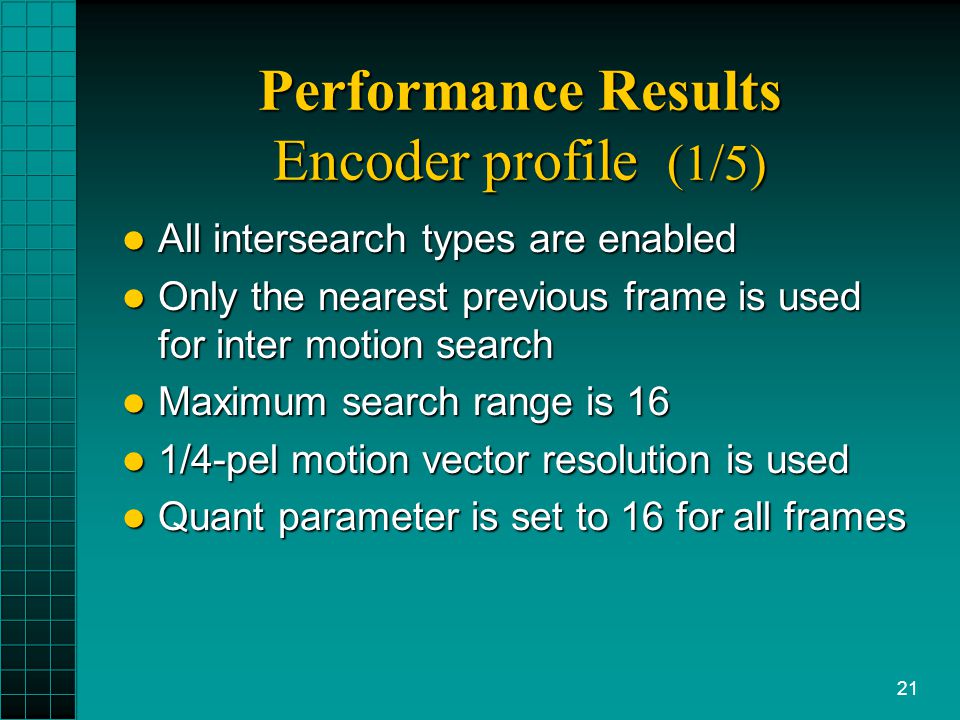 Performance Results
Encoder profile (1/5)

● All intersearch types are enabled
● Only the nearest previous frame is used for inter motion search
● Maximum search range is 16
● 1/4-pel motion vector resolution is used
● Quant parameter is set to 16 for all frames

21